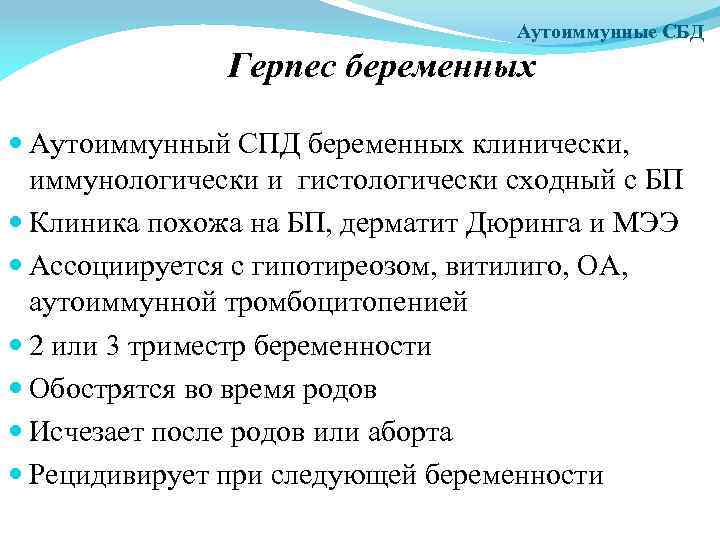 Аутоиммунные СБД

Герпес беременных

Аутоиммунный СПД беременных клинически, иммунологически и гистологически сходный с БП

Клиника похожа на БП, дерматит Дюринга и МЭЭ

Ассоциируется с гипотиреозом, витилиго, ОА, аутоиммунной тромбоцитопенией

2 или 3 триместр беременности

Обострятся во время родов

Исчезает после родов или аборта

Рецидивирует при следующей беременности